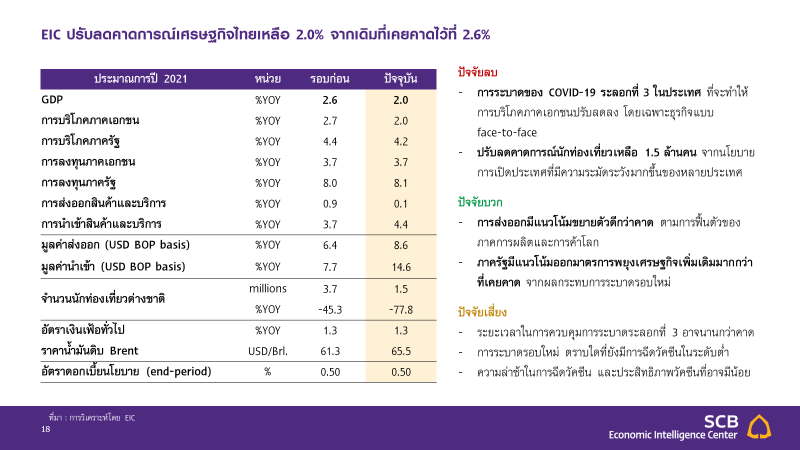 EIC ปรับลดคาดการณ์เศรษฐกิจไทยเหลือ 2.0% จากเดิมที่เคยคาดไว้ที่ 2.6%

| ประมาณการปี 2021 | หน่วย | รอบก่อน | ปัจจุบัน |
|---|---|---|---|
| GDP | %YOY | 2.6 | 2.0 |
| การบริโภคภาคเอกชน | %YOY | 2.7 | 2.0 |
| การบริโภคภาครัฐ | %YOY | 4.4 | 4.2 |
| การลงทุนภาคเอกชน | %YOY | 3.7 | 3.7 |
| การลงทุนภาครัฐ | %YOY | 8.0 | 8.1 |
| การส่งออกสินค้าและบริการ | %YOY | 0.9 | 0.1 |
| การนำเข้าสินค้าและบริการ | %YOY | 3.7 | 4.4 |
| มูลค่าส่งออก (USD BOP basis) | %YOY | 6.4 | 8.6 |
| มูลค่านำเข้า (USD BOP basis) | %YOY | 7.7 | 14.6 |
| จำนวนนักท่องเที่ยวต่างชาติ | millions | 3.7 | 1.5 |
| | %YOY | -45.3 | -77.8 |
| อัตราเงินเฟ้อทั่วไป | %YOY | 1.3 | 1.3 |
| ราคาน้ำมันดิบ Brent | USD/Brl. | 61.3 | 65.5 |
| อัตราดอกเบี้ยนโยบาย (end-period) | % | 0.50 | 0.50 |

ปัจจัยลบ
- การระบาดของ COVID-19 ระลอกที่ 3 ในประเทศ ที่จะทำให้การบริโภคภาคเอกชนปรับลดลง โดยเฉพาะธุรกิจแบบ face-to-face
- ปรับลดคาดการณ์นักท่องเที่ยวเหลือ 1.5 ล้านคน จากนโยบายการเปิดประเทศที่มีความระมัดระวังมากขึ้นของหลายประเทศ

ปัจจัยบวก
- การส่งออกมีแนวโน้มขยายตัวดีกว่าคาด ตามการฟื้นตัวของภาคการผลิตและการค้าโลก
- ภาครัฐมีแนวโน้มออกมาตรการพยุงเศรษฐกิจเพิ่มเติมมากกว่าที่เคยคาด จากผลกระทบการระบาดรอบใหม่

ปัจจัยเสี่ยง
- ระยะเวลาในการควบคุมการระบาดระลอกที่ 3 อาจนานกว่าคาด
- การระบาดรอบใหม่ ตราบใดที่ยังมีการฉีดวัคซีนในระดับต่ำ
- ความล่าช้าในการฉีดวัคซีน และประสิทธิภาพวัคซีนที่อาจมีน้อย

ที่มา : การวิเคราะห์โดย EIC
18

SCB
Economic Intelligence Center